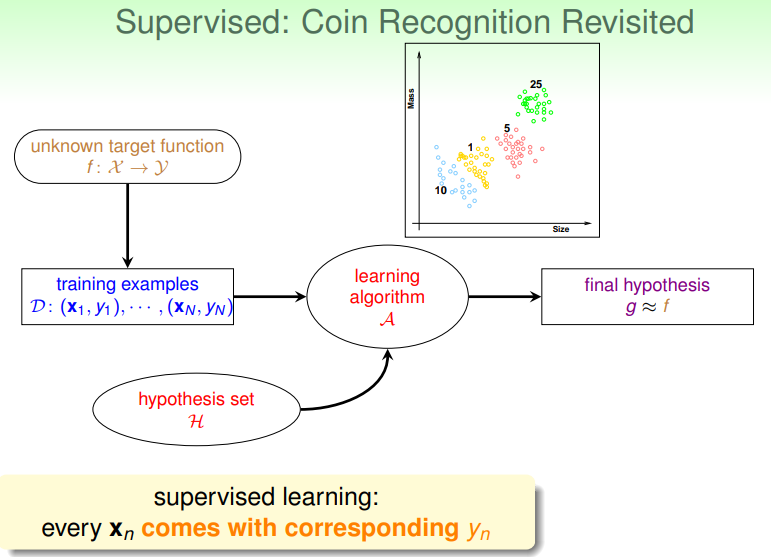 Supervised: Coin Recognition Revisited

Mass

Size

25

5

1

10

unknown target function
$f: \mathcal{X} \to \mathcal{Y}$

training examples
$\mathcal{D}: (\mathbf{x}_1, y_1), \cdots, (\mathbf{x}_N, y_N)$

learning algorithm
$\mathcal{A}$

final hypothesis
$g \approx f$

hypothesis set
$\mathcal{H}$

supervised learning:
every $\mathbf{x}_n$ comes with corresponding $y_n$